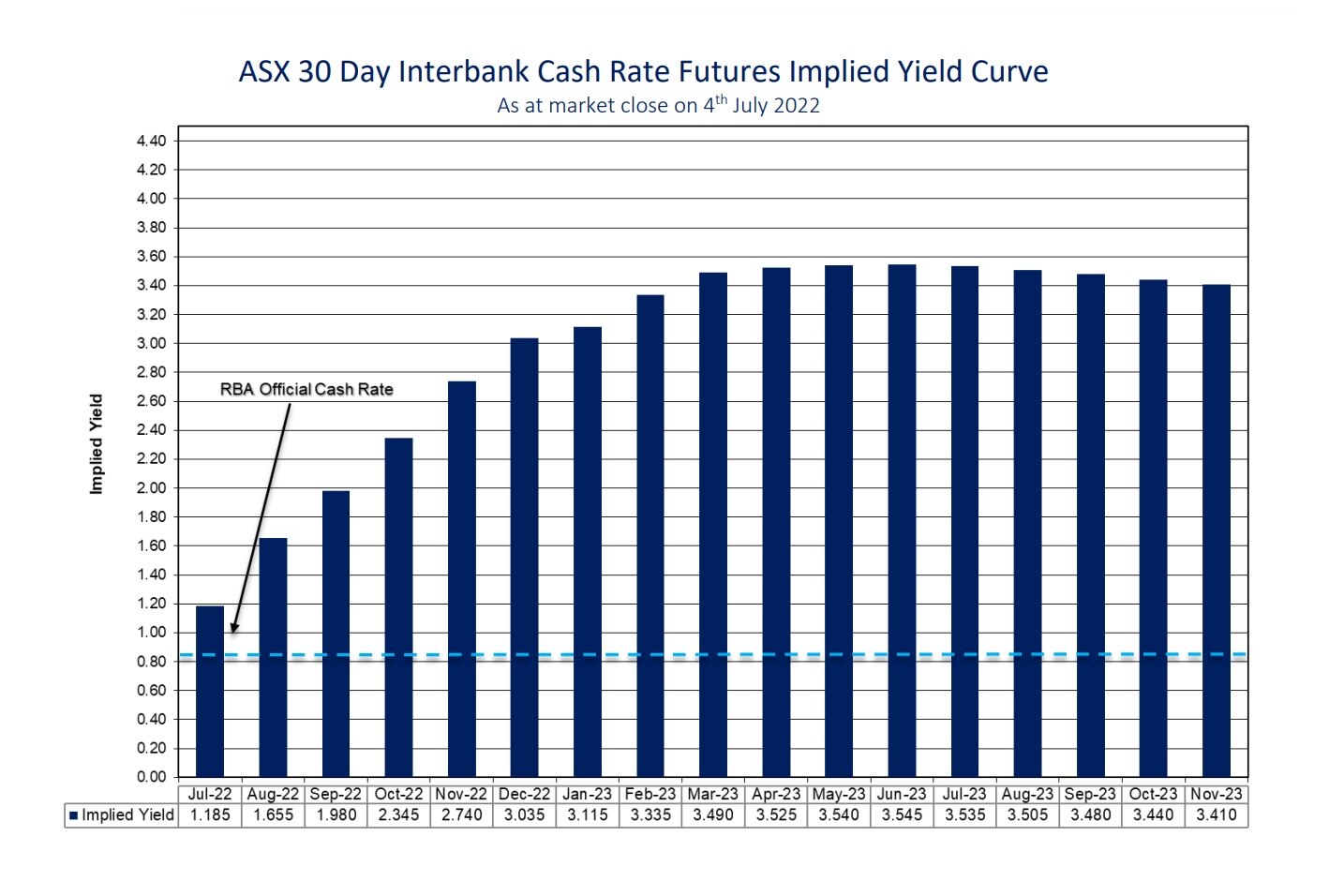 ASX 30 Day Interbank Cash Rate Futures Implied Yield Curve
As at market close on $4^{th}$ July 2022

Implied Yield

4.40
4.20
4.00
3.80
3.60
3.40
3.20
3.00
2.80
2.60
2.40
2.20
2.00
1.80
1.60
1.40
1.20
1.00
0.80
0.60
0.40
0.20
0.00

RBA Official Cash Rate

| | Jul-22 | Aug-22 | Sep-22 | Oct-22 | Nov-22 | Dec-22 | Jan-23 | Feb-23 | Mar-23 | Apr-23 | May-23 | Jun-23 | Jul-23 | Aug-23 | Sep-23 | Oct-23 | Nov-23 |
|---|---|---|---|---|---|---|---|---|---|---|---|---|---|---|---|---|---|
| Implied Yield | 1.185 | 1.655 | 1.980 | 2.345 | 2.740 | 3.035 | 3.115 | 3.335 | 3.490 | 3.525 | 3.540 | 3.545 | 3.535 | 3.505 | 3.480 | 3.440 | 3.410 |